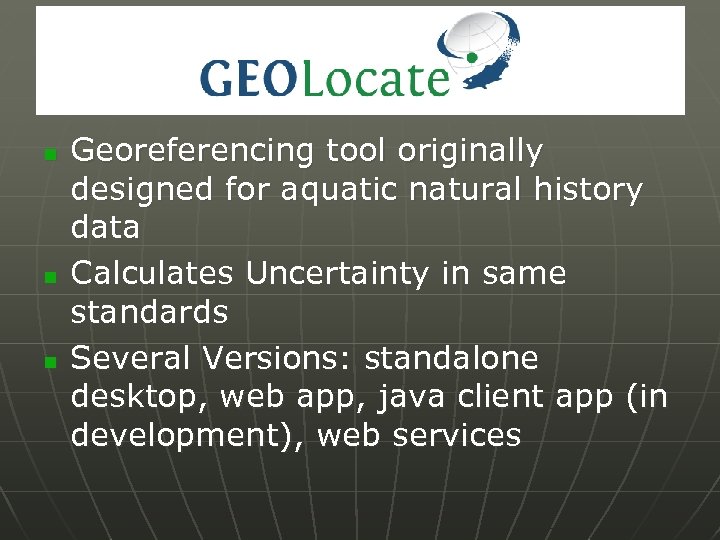 GEOLocate

- Georeferencing tool originally designed for aquatic natural history data
- Calculates Uncertainty in same standards
- Several Versions: standalone desktop, web app, java client app (in development), web services